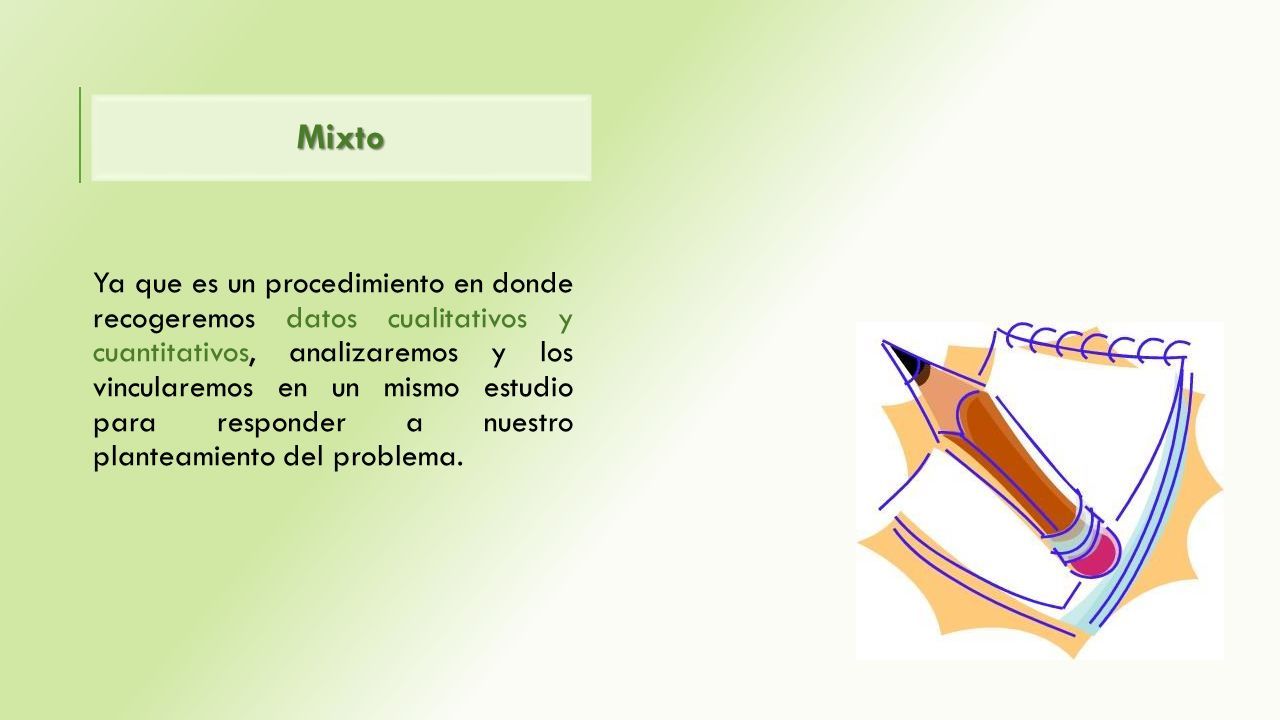 Mixto

Ya que es un procedimiento en donde recogeremos datos cualitativos y cuantitativos, analizaremos y los vincularemos en un mismo estudio para responder a nuestro planteamiento del problema.